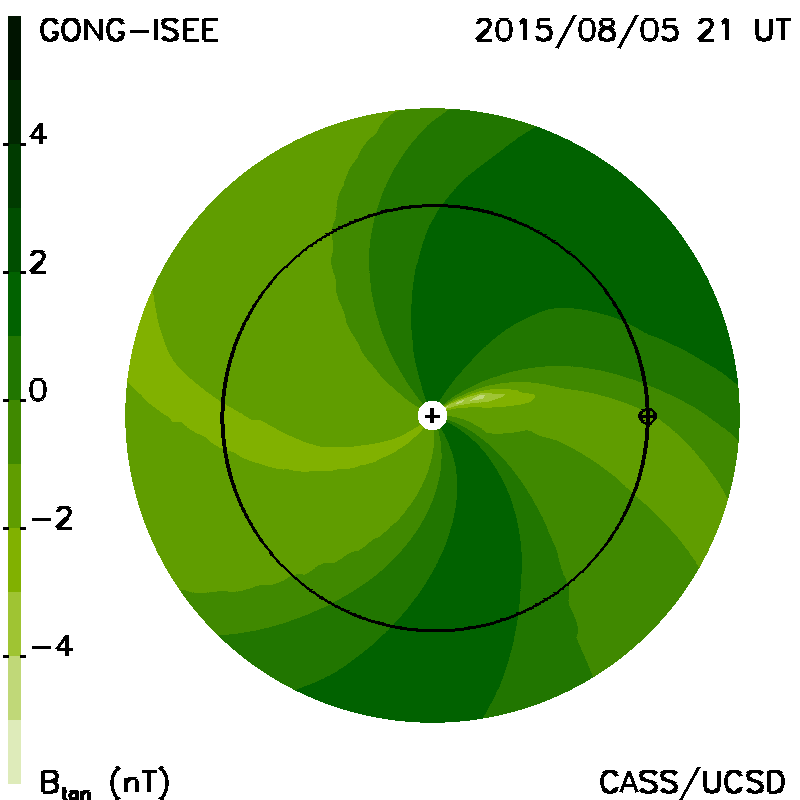 GONG-ISEE
2015/08/05 21 UT
4
2
0
−2
−4
$B_{tan}$ (nT)
CASS/UCSD